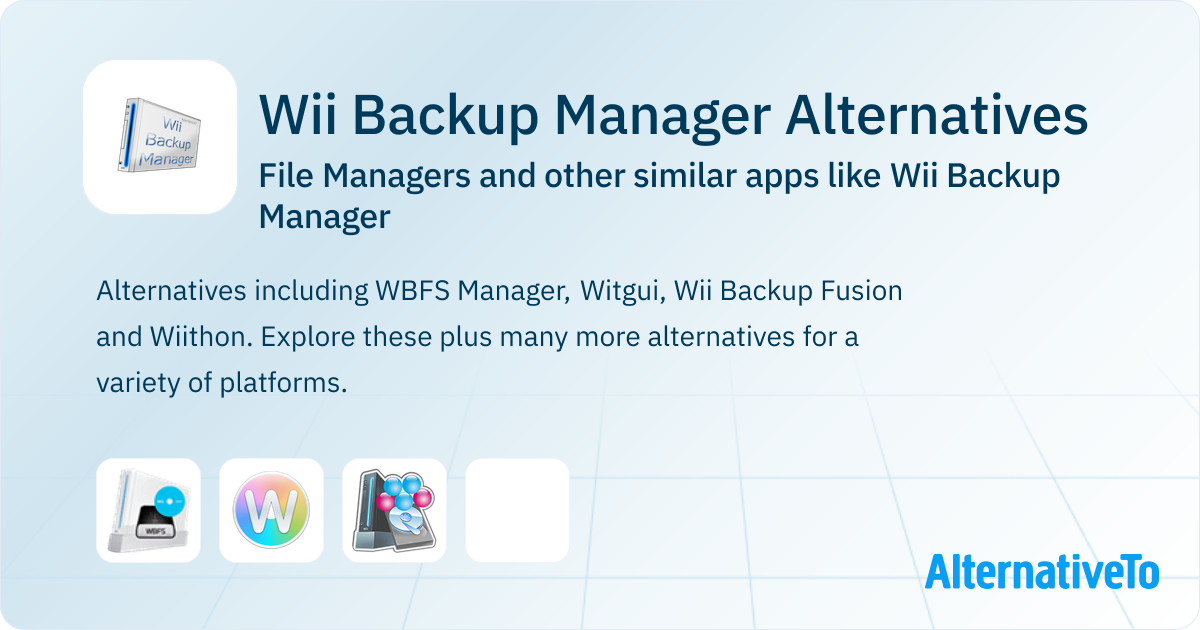 Wii Backup Manager

Wii Backup Manager Alternatives

File Managers and other similar apps like Wii Backup Manager

Alternatives including WBFS Manager, Witgui, Wii Backup Fusion and Wiithon. Explore these plus many more alternatives for a variety of platforms.

WBFS

W

AlternativeTo